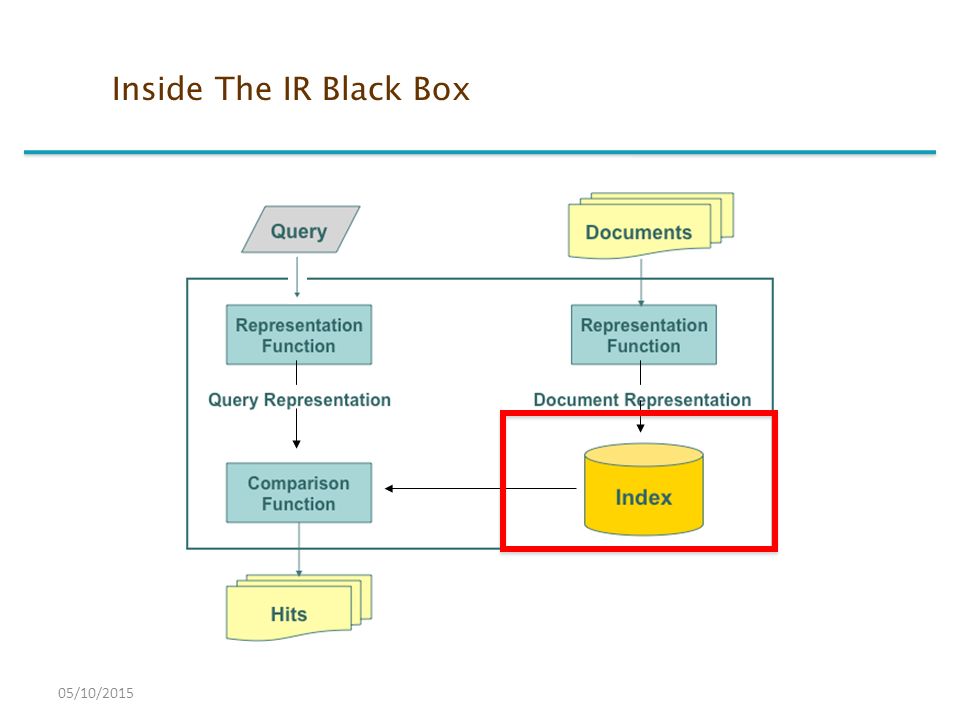 Inside The IR Black Box

Query

Documents

Representation Function

Representation Function

Query Representation

Document Representation

Comparison Function

Index

Hits

05/10/2015